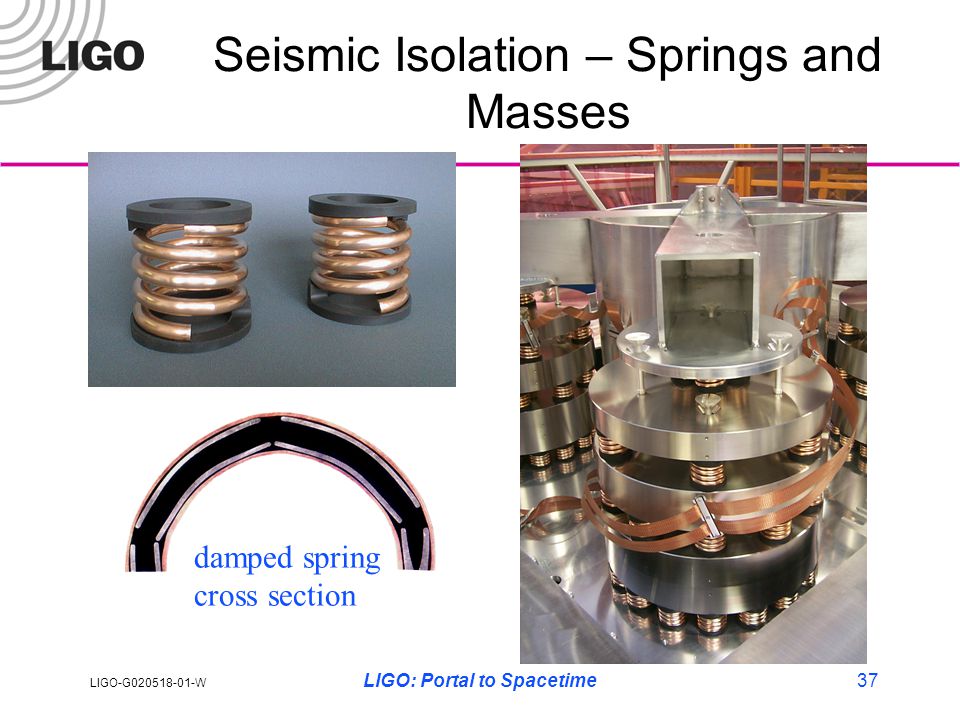 LIGO

Seismic Isolation – Springs and Masses

damped spring cross section

LIGO-G020518-01-W

LIGO: Portal to Spacetime

37